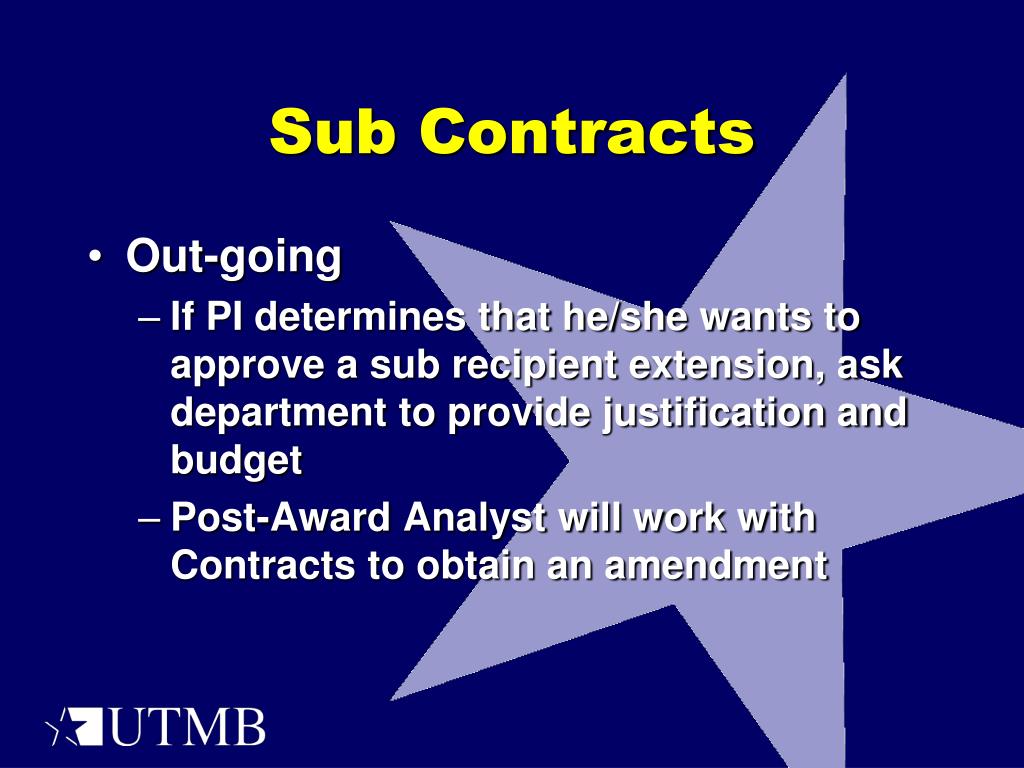 Sub Contracts

• Out-going
– If PI determines that he/she wants to approve a sub recipient extension, ask department to provide justification and budget
– Post-Award Analyst will work with Contracts to obtain an amendment

UTMB